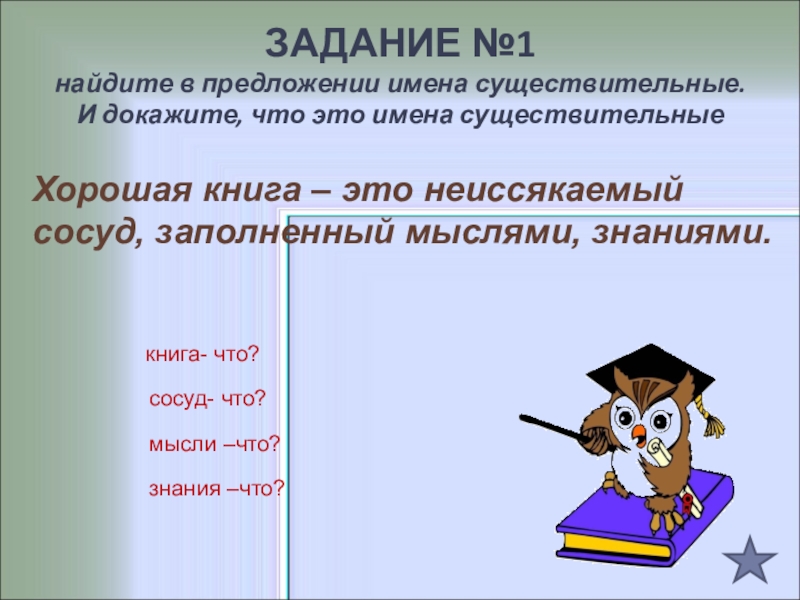 ЗАДАНИЕ №1
найдите в предложении имена существительные. И докажите, что это имена существительные

Хорошая книга – это неиссякаемый сосуд, заполненный мыслями, знаниями.

книга- что?

сосуд- что?

мысли –что?

знания –что?